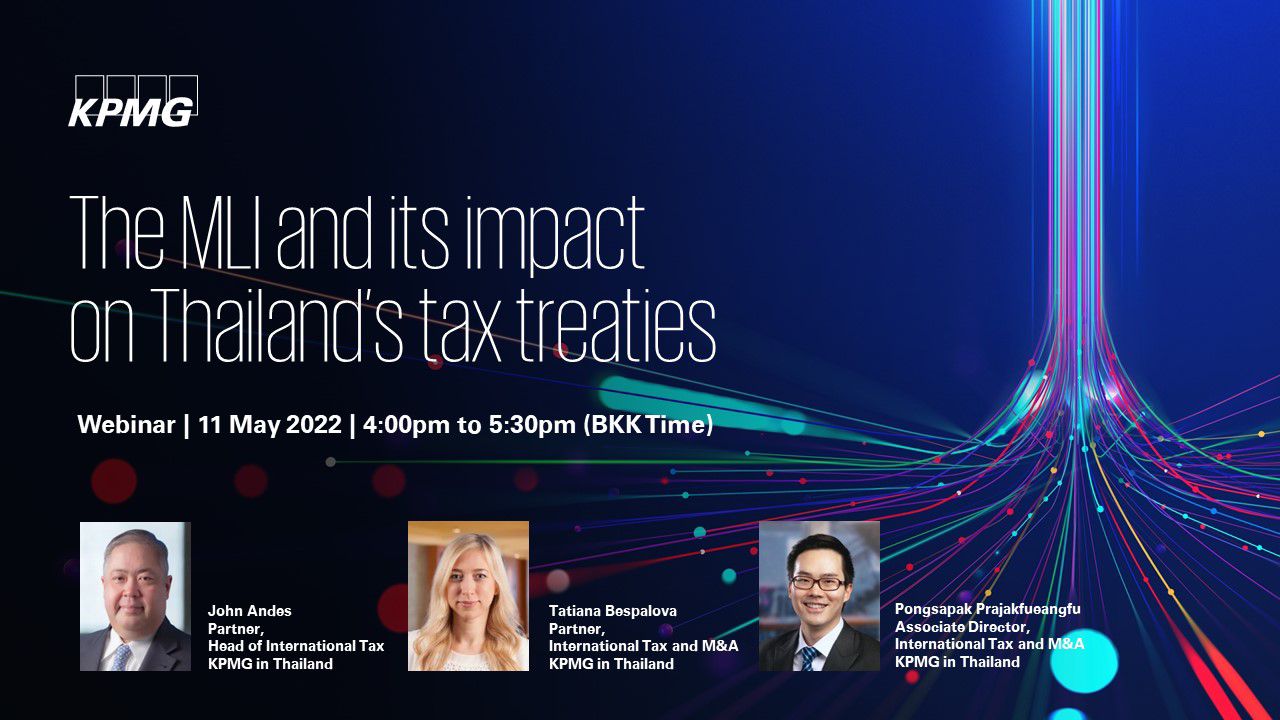 KPMG

The MLI and its impact on Thailand's tax treaties

Webinar | 11 May 2022 | 4:00pm to 5:30pm (BKK Time)

John Andes
Partner,
Head of International Tax
KPMG in Thailand

Tatiana Bespalova
Partner,
International Tax and M&A
KPMG in Thailand

Pongsapak Prajakfueangfu
Associate Director,
International Tax and M&A
KPMG in Thailand